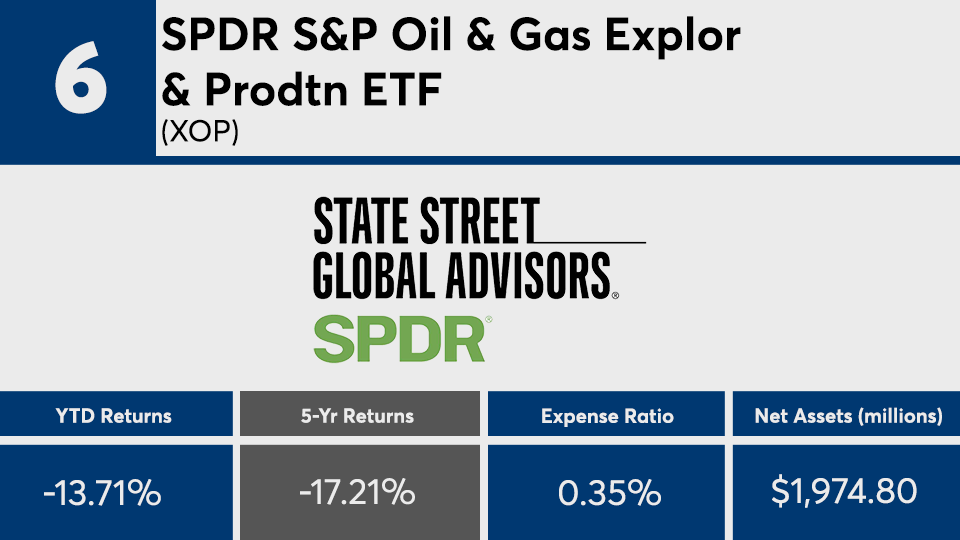 6

SPDR S&P Oil & Gas Explor & Prodtn ETF
(XOP)

STATE STREET GLOBAL ADVISORS®
SPDR®

| YTD Returns | 5-Yr Returns | Expense Ratio | Net Assets (millions) |
|---|---|---|---|
| -13.71% | -17.21% | 0.35% | $1,974.80 |